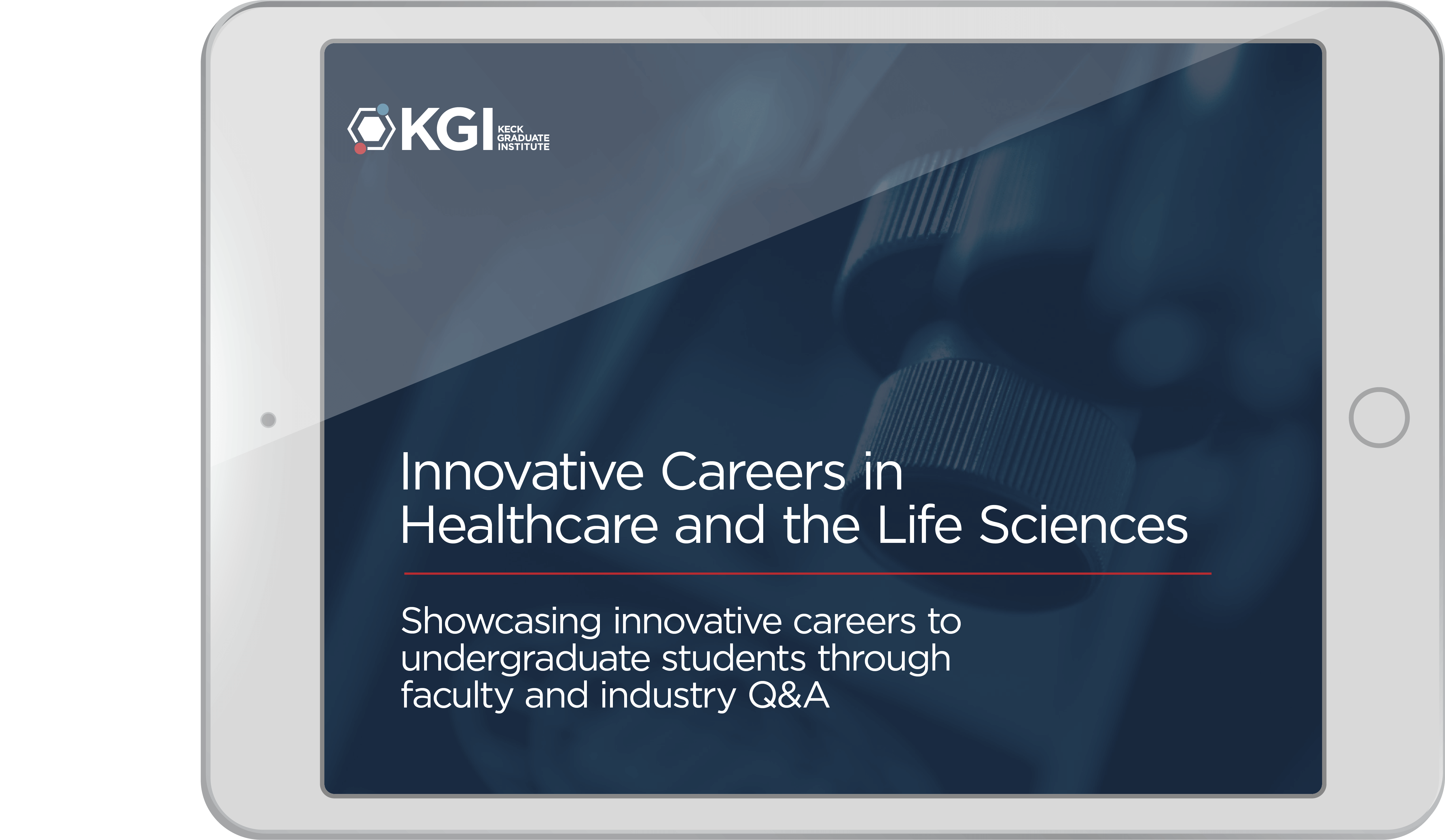 KGI KECK GRADUATE INSTITUTE

Innovative Careers in Healthcare and the Life Sciences

Showcasing innovative careers to undergraduate students through faculty and industry Q&A